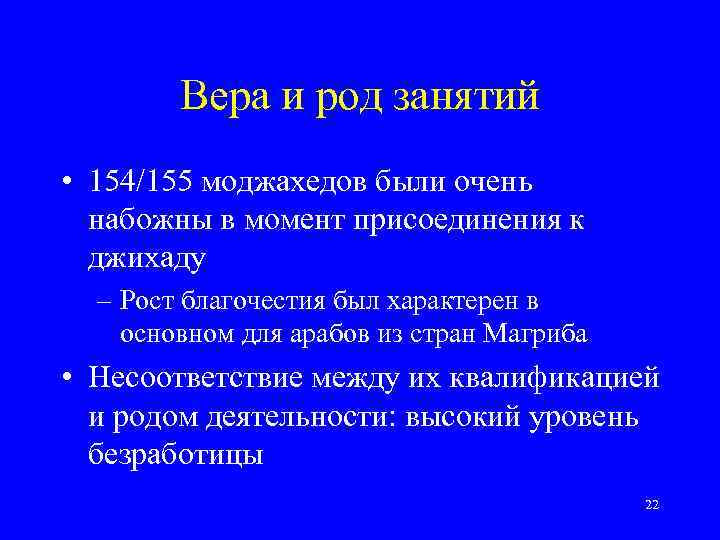 Вера и род занятий

• 154/155 моджахедов были очень набожны в момент присоединения к джихаду

– Рост благочестия был характерен в основном для арабов из стран Магриба

• Несоответствие между их квалификацией и родом деятельности: высокий уровень безработицы

22